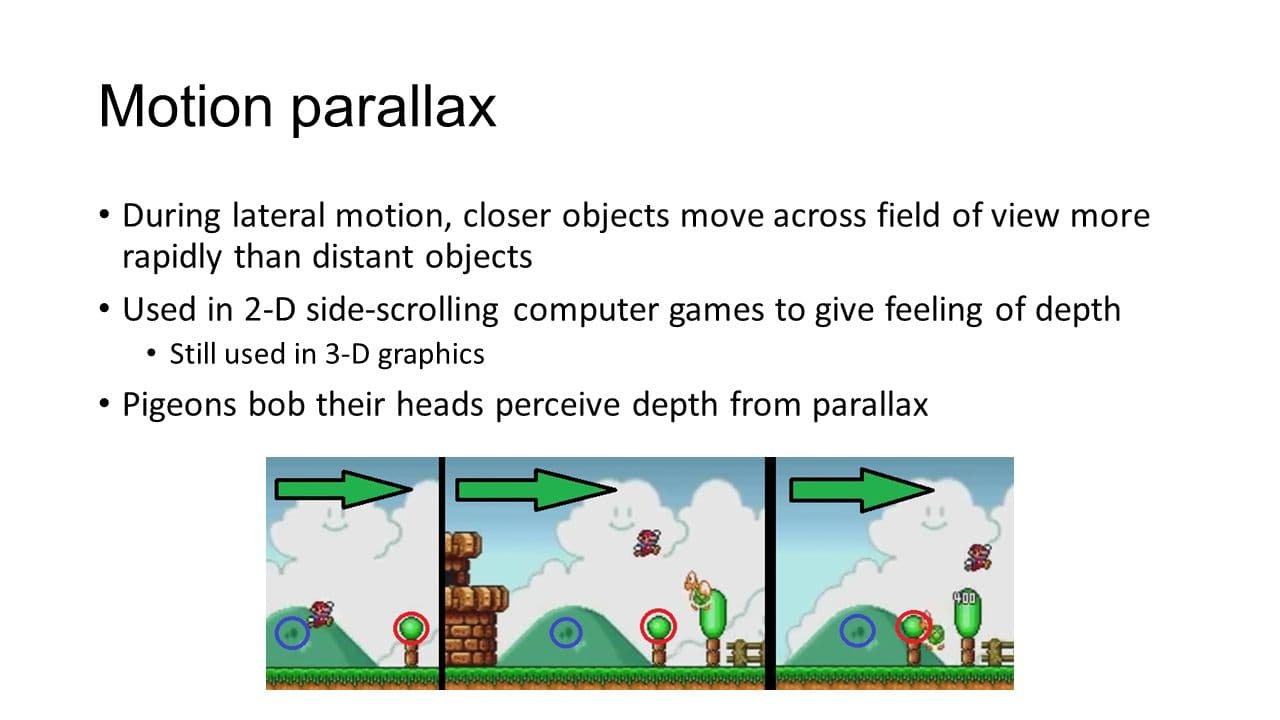 Motion parallax

• During lateral motion, closer objects move across field of view more rapidly than distant objects
• Used in 2-D side-scrolling computer games to give feeling of depth
  • Still used in 3-D graphics
• Pigeons bob their heads perceive depth from parallax

400